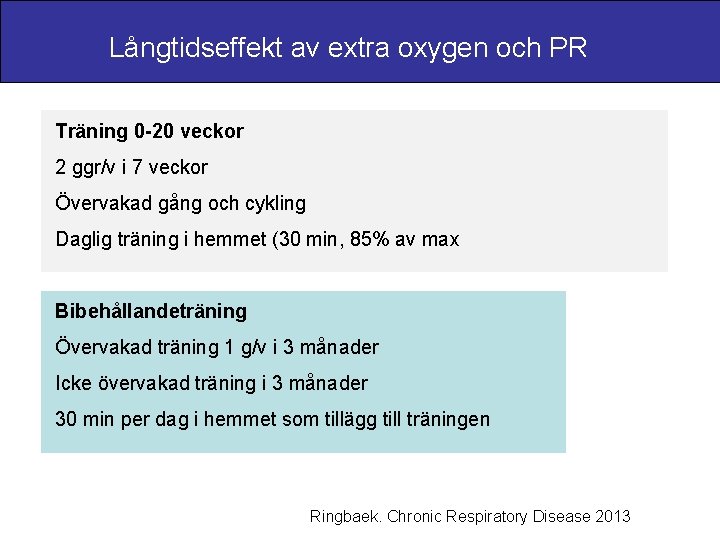 Långtidseffekt av extra oxygen och PR

Träning 0-20 veckor

2 ggr/v i 7 veckor

Övervakad gång och cykling

Daglig träning i hemmet (30 min, 85% av max

Bibehållandeträning

Övervakad träning 1 g/v i 3 månader

Icke övervakad träning i 3 månader

30 min per dag i hemmet som tillägg till träningen

Ringbaek. Chronic Respiratory Disease 2013